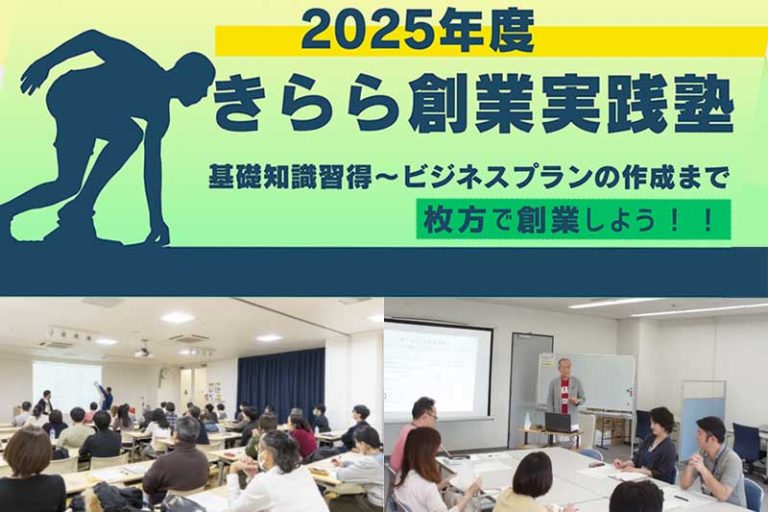 2025年度
きらら創業実践塾
基礎知識習得～ビジネスプランの作成まで
枚方で創業しよう！！